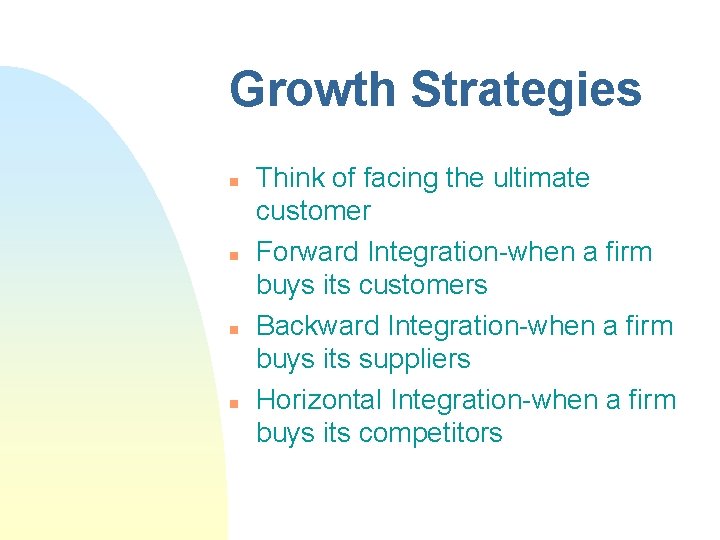 Growth Strategies

- Think of facing the ultimate customer
- Forward Integration-when a firm buys its customers
- Backward Integration-when a firm buys its suppliers
- Horizontal Integration-when a firm buys its competitors